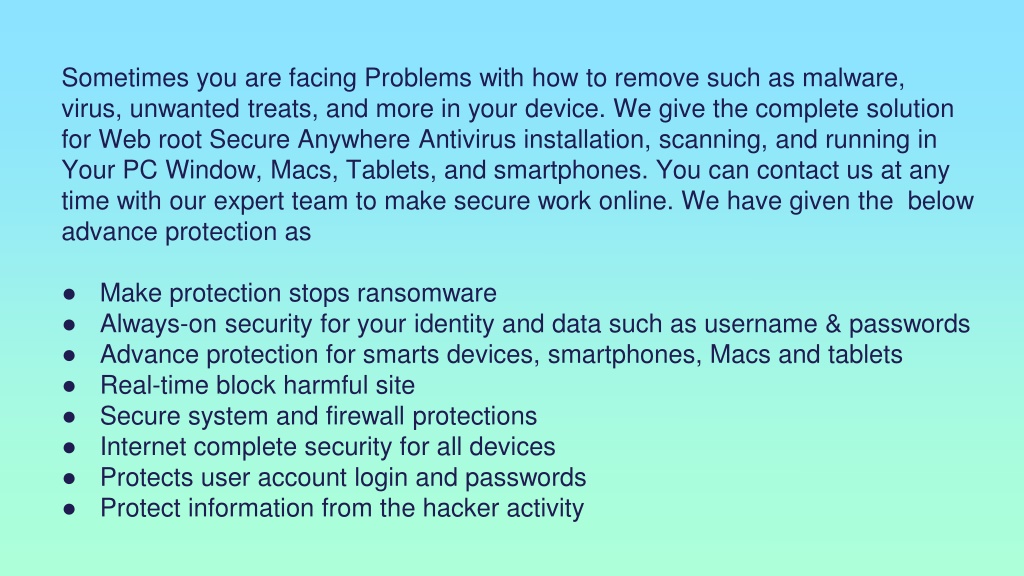 Sometimes you are facing Problems with how to remove such as malware, virus, unwanted treats, and more in your device. We give the complete solution for Web root Secure Anywhere Antivirus installation, scanning, and running in Your PC Window, Macs, Tablets, and smartphones. You can contact us at any time with our expert team to make secure work online. We have given the below advance protection as

● Make protection stops ransomware
● Always-on security for your identity and data such as username & passwords
● Advance protection for smarts devices, smartphones, Macs and tablets
● Real-time block harmful site
● Secure system and firewall protections
● Internet complete security for all devices
● Protects user account login and passwords
● Protect information from the hacker activity